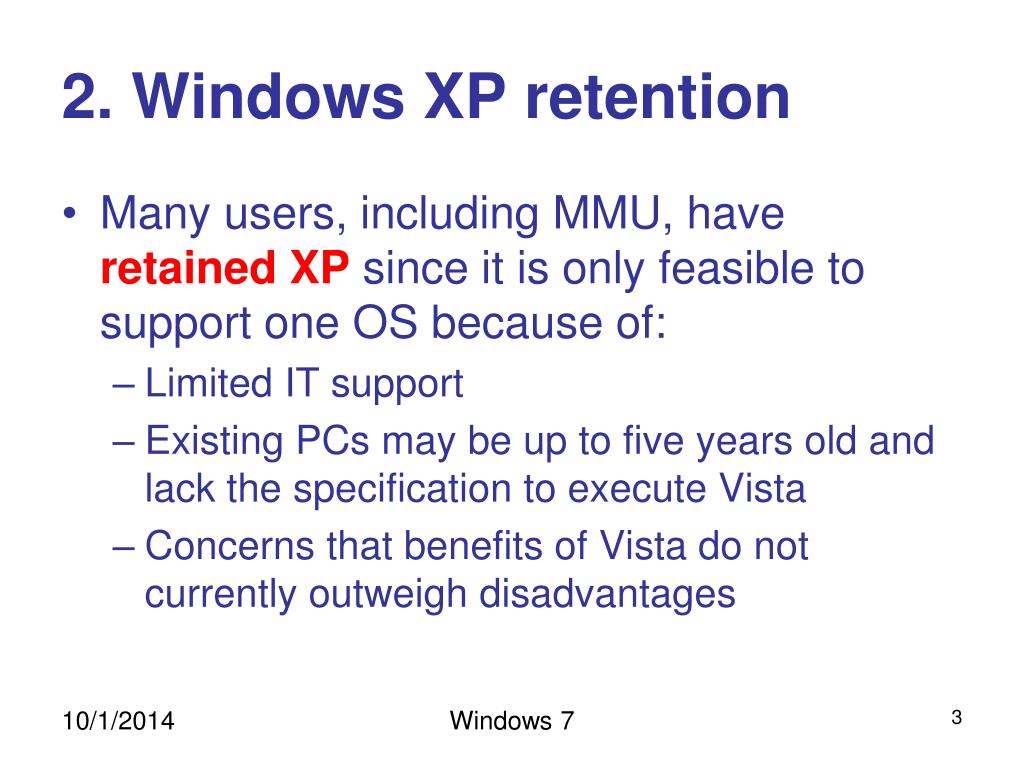 2. Windows XP retention

• Many users, including MMU, have retained XP since it is only feasible to support one OS because of:
– Limited IT support
– Existing PCs may be up to five years old and lack the specification to execute Vista
– Concerns that benefits of Vista do not currently outweigh disadvantages

10/1/2014

Windows 7

3